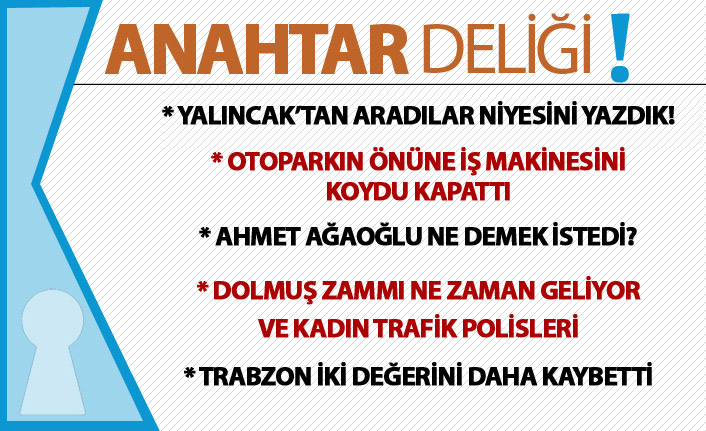 ANAHTAR DELİĞİ !

* YALINCAK'TAN ARADILAR NİYESİNİ YAZDIK!

* OTOPARKIN ÖNÜNE İŞ MAKİNESİNİ KOYDU KAPATTI

* AHMET AĞAOĞLU NE DEMEK İSTEDİ?

* DOLMUŞ ZAMMI NE ZAMAN GELİYOR VE KADIN TRAFİK POLİSLERİ

* TRABZON İKİ DEĞERİNİ DAHA KAYBETTİ